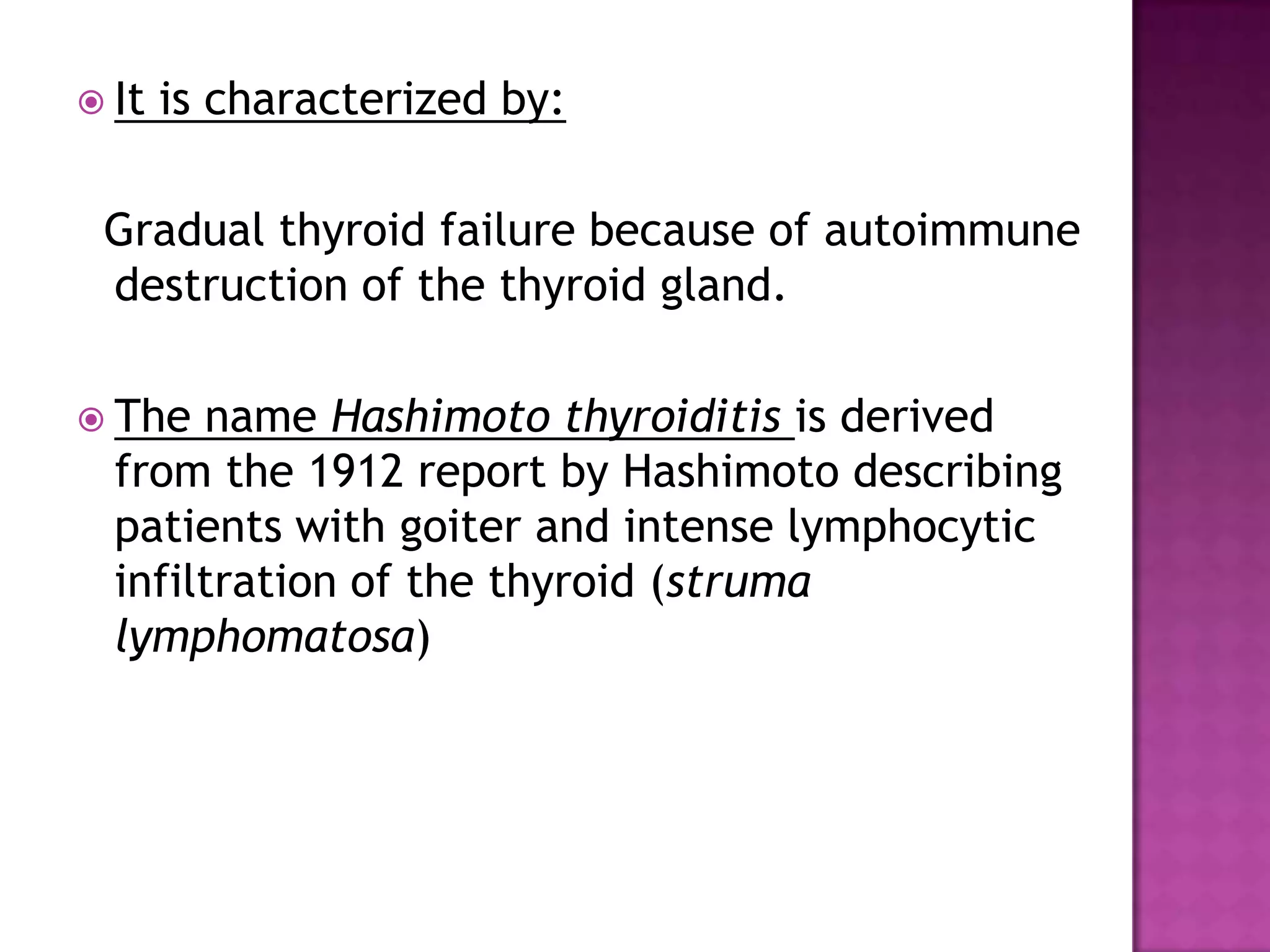 It is characterized by:

Gradual thyroid failure because of autoimmune destruction of the thyroid gland.

The name Hashimoto thyroiditis is derived from the 1912 report by Hashimoto describing patients with goiter and intense lymphocytic infiltration of the thyroid (struma lymphomatosa)